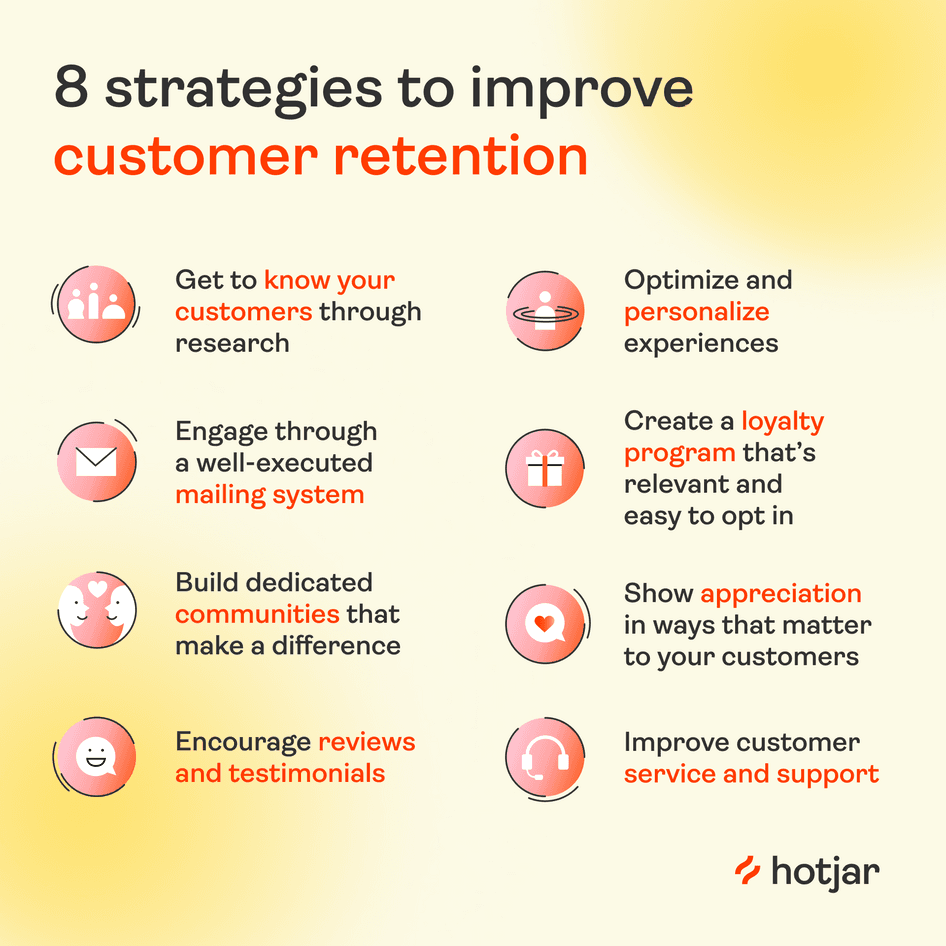 8 strategies to improve customer retention

Get to know your customers through research

Engage through a well-executed mailing system

Build dedicated communities that make a difference

Encourage reviews and testimonials

Optimize and personalize experiences

Create a loyalty program that's relevant and easy to opt in

Show appreciation in ways that matter to your customers

Improve customer service and support

hotjar